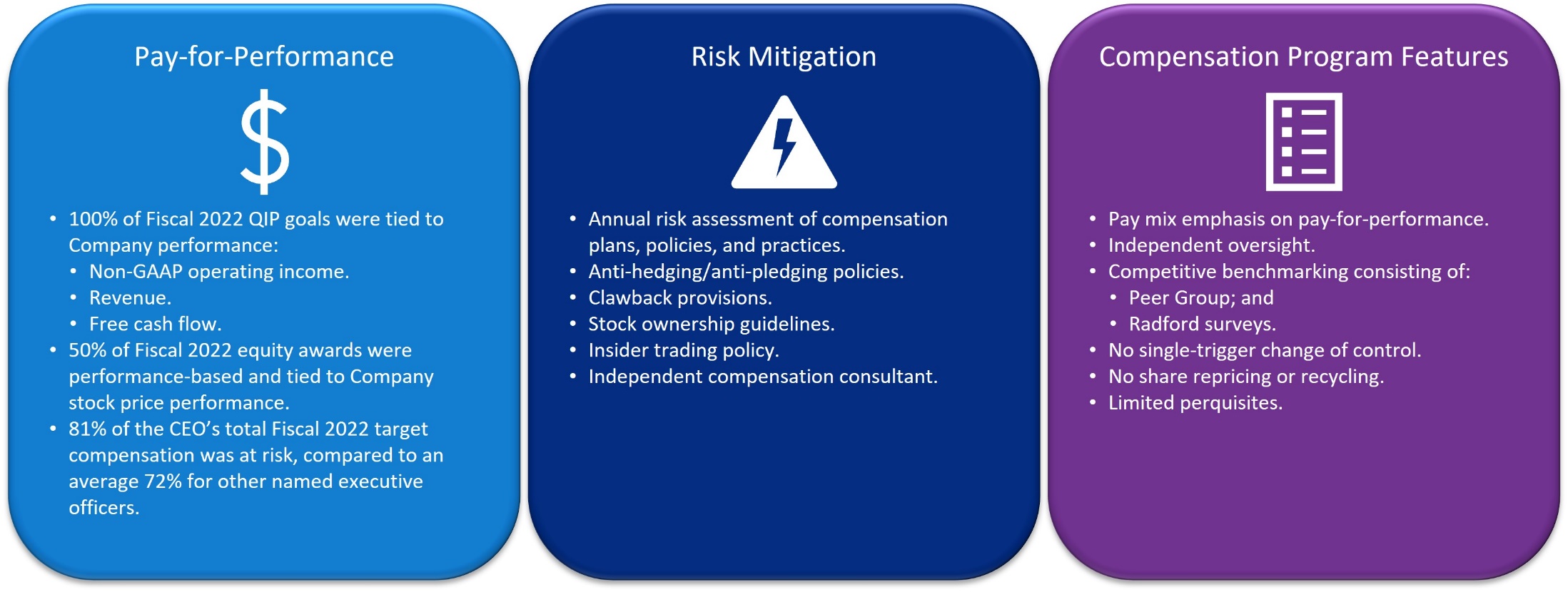 Pay-for-Performance

$

• 100% of Fiscal 2022 QIP goals were tied to Company performance:
  • Non-GAAP operating income.
  • Revenue.
  • Free cash flow.
• 50% of Fiscal 2022 equity awards were performance-based and tied to Company stock price performance.
• 81% of the CEO's total Fiscal 2022 target compensation was at risk, compared to an average 72% for other named executive officers.

Risk Mitigation

• Annual risk assessment of compensation plans, policies, and practices.
• Anti-hedging/anti-pledging policies.
• Clawback provisions.
• Stock ownership guidelines.
• Insider trading policy.
• Independent compensation consultant.

Compensation Program Features

• Pay mix emphasis on pay-for-performance.
• Independent oversight.
• Competitive benchmarking consisting of:
  • Peer Group; and
  • Radford surveys.
• No single-trigger change of control.
• No share repricing or recycling.
• Limited perquisites.